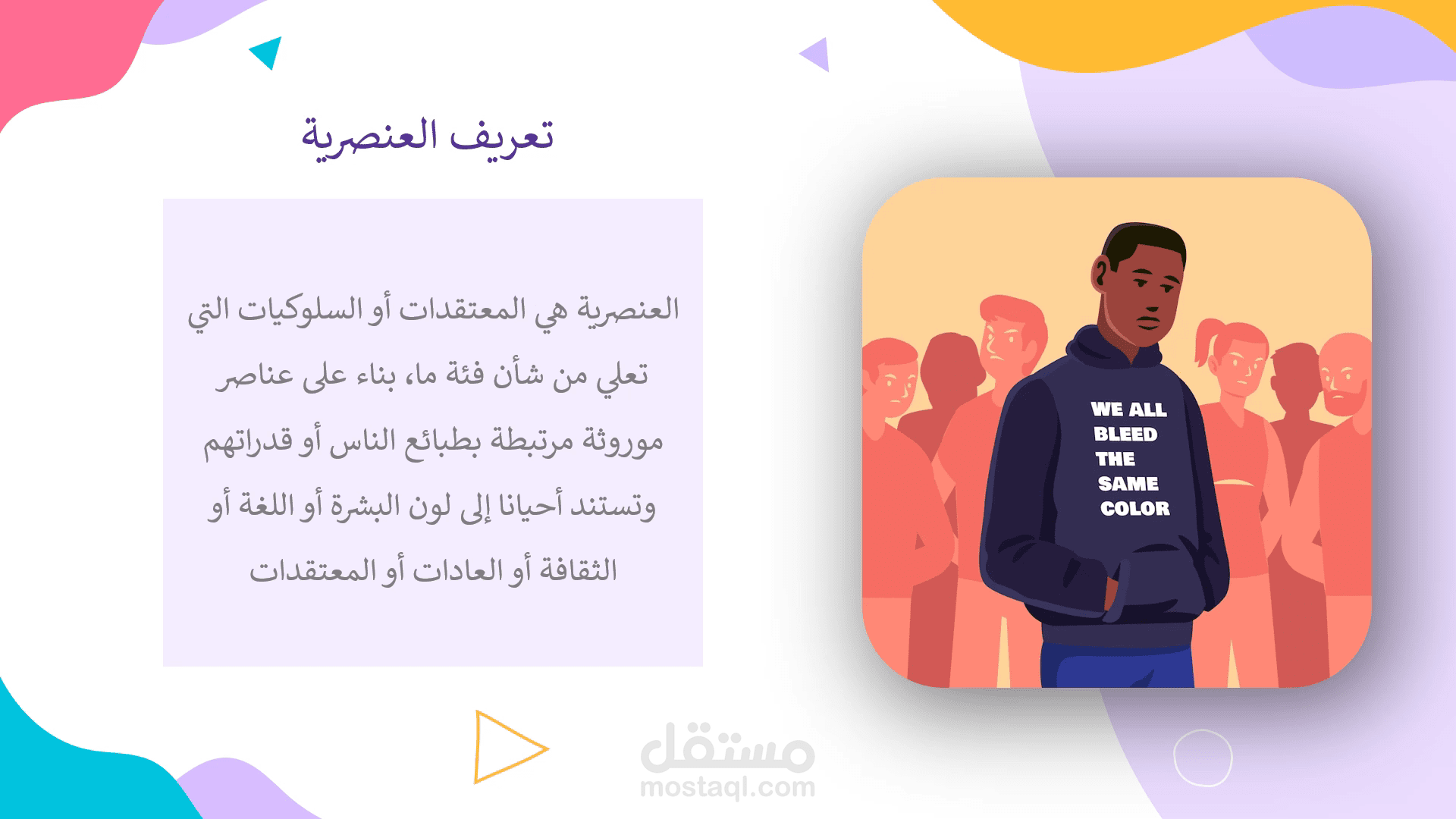 تعريف العنصرية

العنصرية هي المعتقدات أو السلوكيات التي تعلي من شأن فئة ما، بناء على عناصر موروثة مرتبطة بطبائع الناس أو قدراتهم وتستند أحيانا إلى لون البشرة أو اللغة أو الثقافة أو العادات أو المعتقدات

WE ALL BLEED THE SAME COLOR

مستقل
mostaql.com